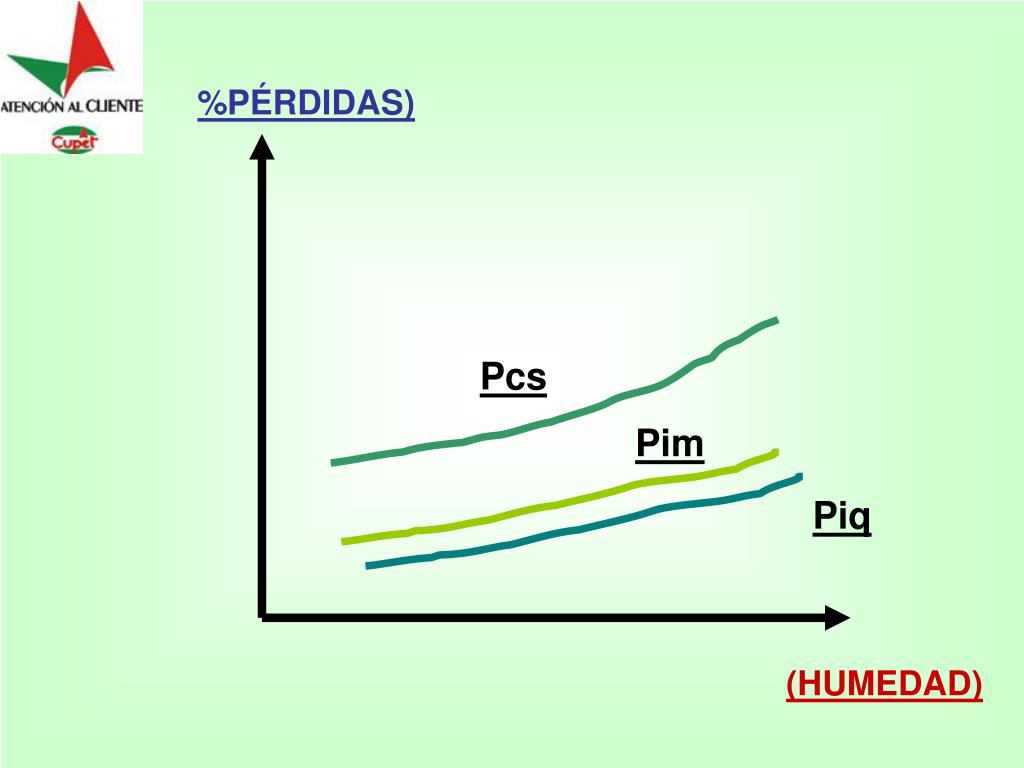 ATENCIÓN AL CLIENTE
Cupet

%PÉRDIDAS)

Pcs

Pim

Piq

(HUMEDAD)